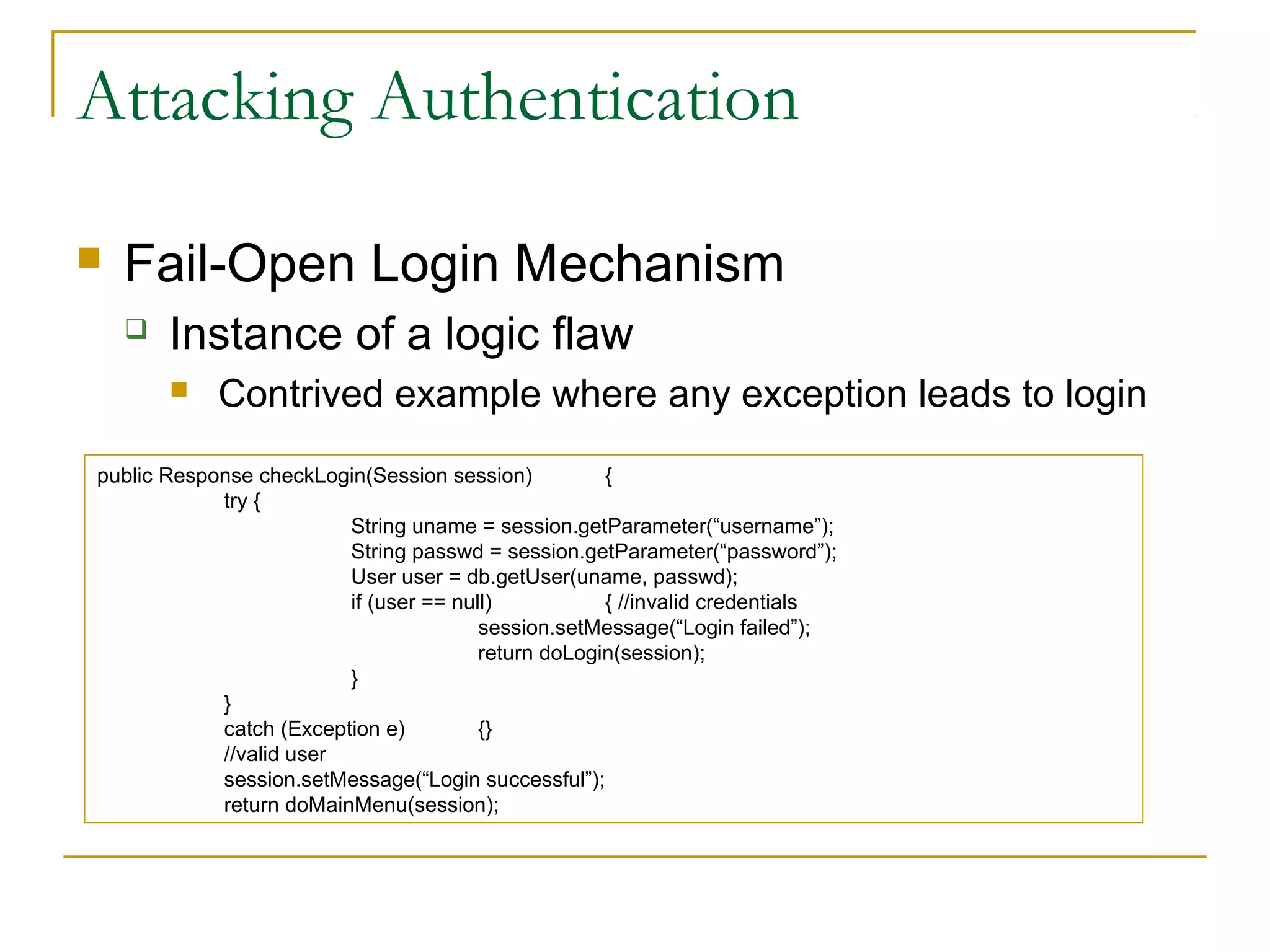 Attacking Authentication

Fail-Open Login Mechanism

Instance of a logic flaw

Contrived example where any exception leads to login

public Response checkLogin(Session session) {
try {
String uname = session.getParameter(“username”);
String passwd = session.getParameter(“password”);
User user = db.getUser(uname, passwd);
if (user == null) { //invalid credentials
session.setMessage(“Login failed”);
return doLogin(session);
}
}
catch (Exception e) {}
//valid user
session.setMessage(“Login successful”);
return doMainMenu(session);